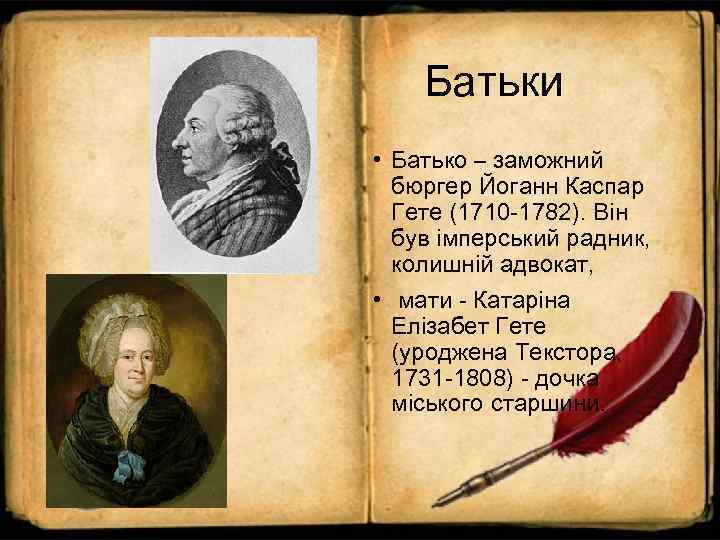 Батьки

• Батько – заможний бюргер Йоганн Каспар Гете (1710-1782). Він був імперський радник, колишній адвокат,

• мати - Катаріна Елізабет Гете (уроджена Текстора, 1731-1808) - дочка міського старшини.